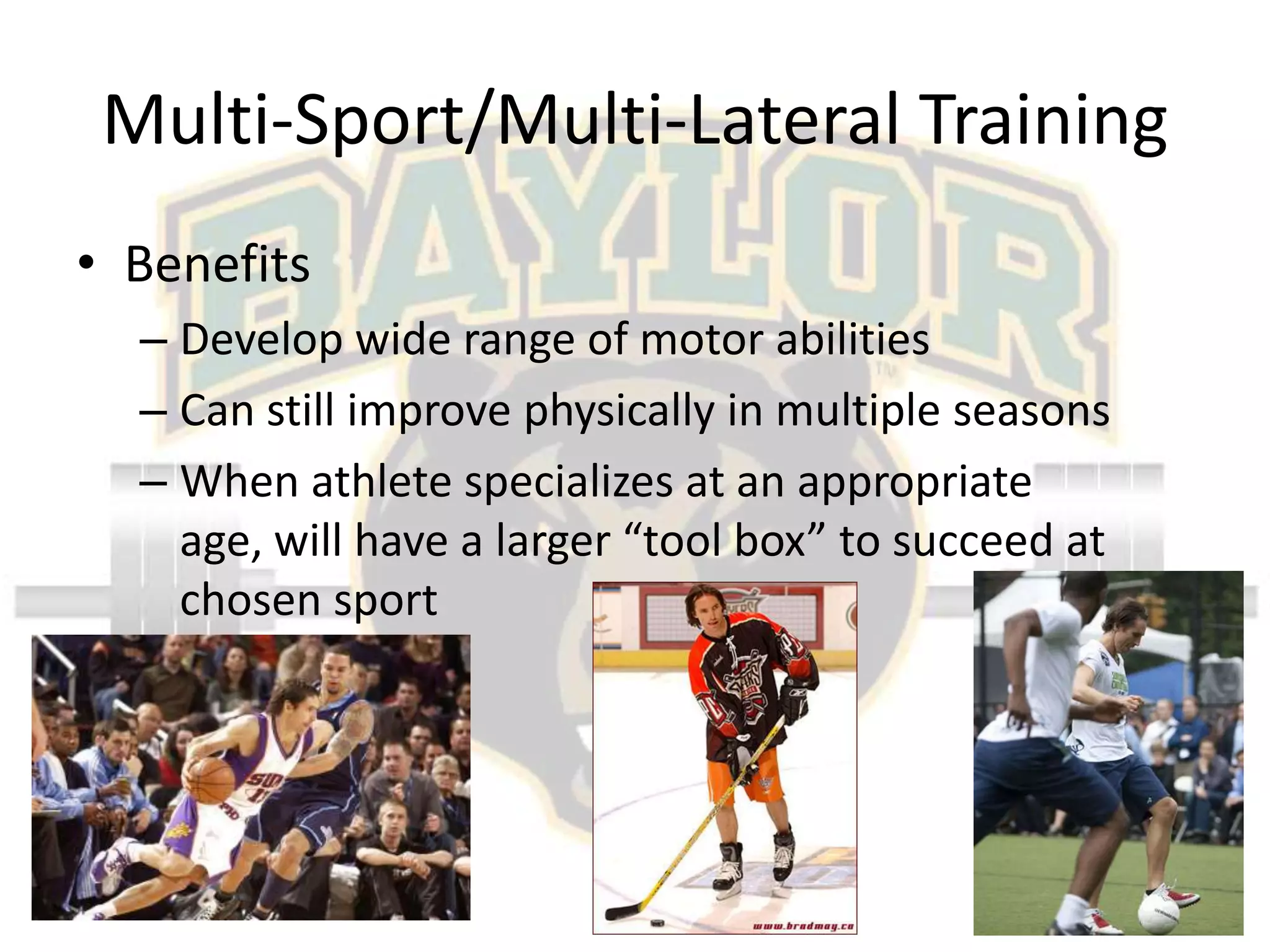 Multi-Sport/Multi-Lateral Training

BAYLOR

• Benefits
– Develop wide range of motor abilities
– Can still improve physically in multiple seasons
– When athlete specializes at an appropriate age, will have a larger “tool box” to succeed at chosen sport

www.bradmay.ca